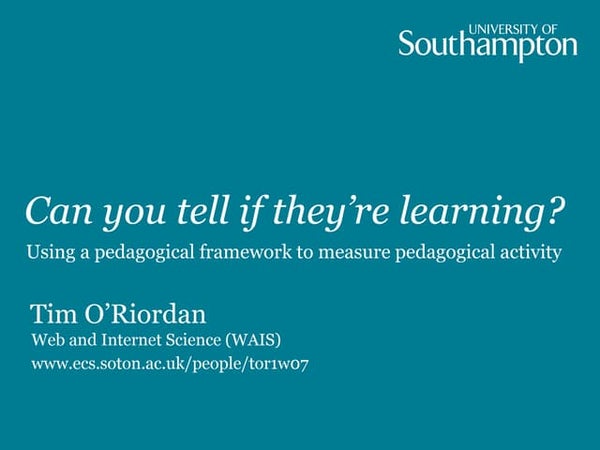 UNIVERSITY OF
Southampton

Can you tell if they're learning?

Using a pedagogical framework to measure pedagogical activity

Tim O'Riordan

Web and Internet Science (WAIS)

www.ecs.soton.ac.uk/people/tor1w07